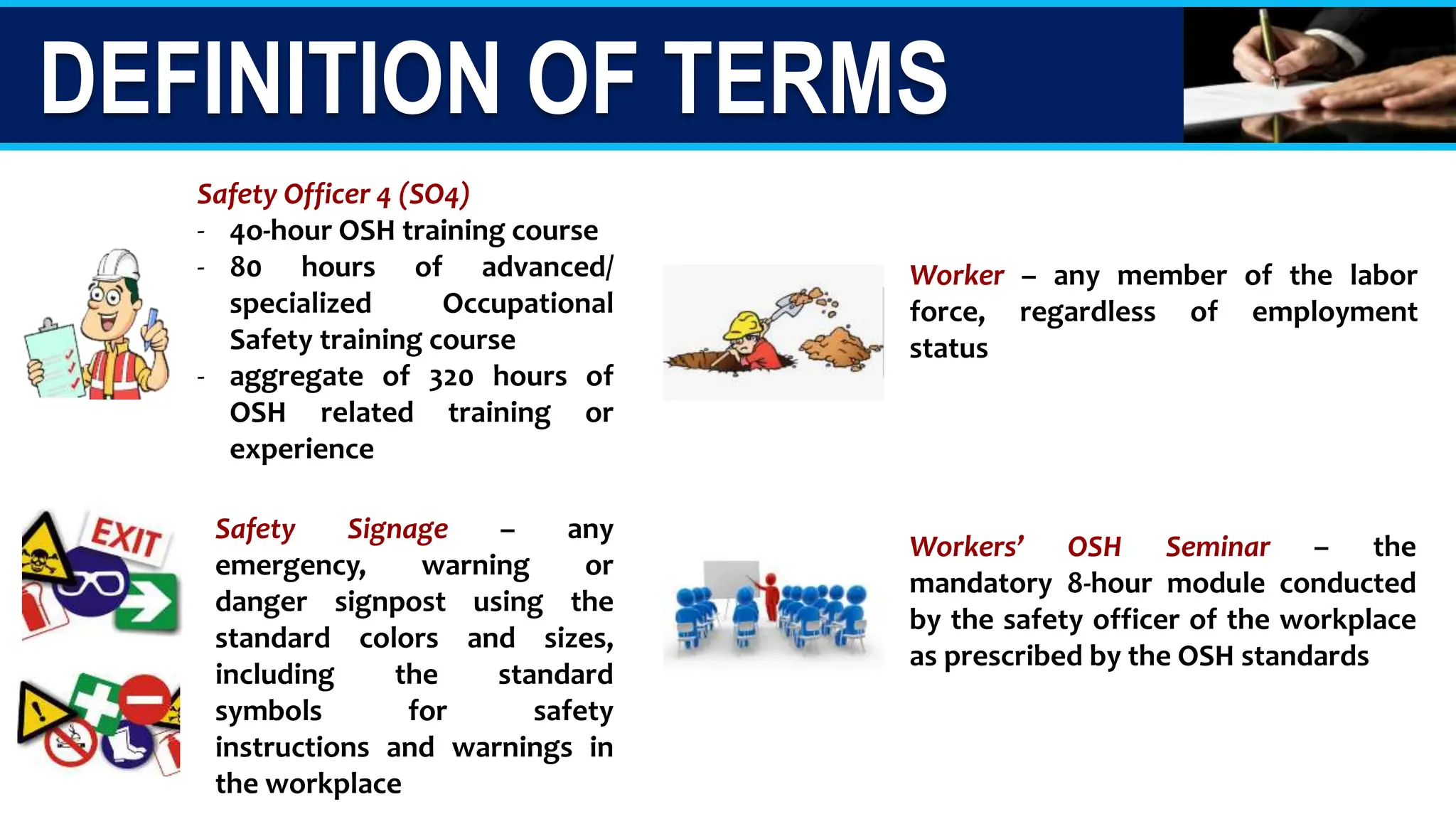 DEFINITION OF TERMS

Safety Officer 4 (SO4)
- 40-hour OSH training course
- 80 hours of advanced/ specialized Occupational Safety training course
- aggregate of 320 hours of OSH related training or experience

EXIT

Safety Signage – any emergency, warning or danger signpost using the standard colors and sizes, including the standard symbols for safety instructions and warnings in the workplace

Worker – any member of the labor force, regardless of employment status

Workers' OSH Seminar – the mandatory 8-hour module conducted by the safety officer of the workplace as prescribed by the OSH standards